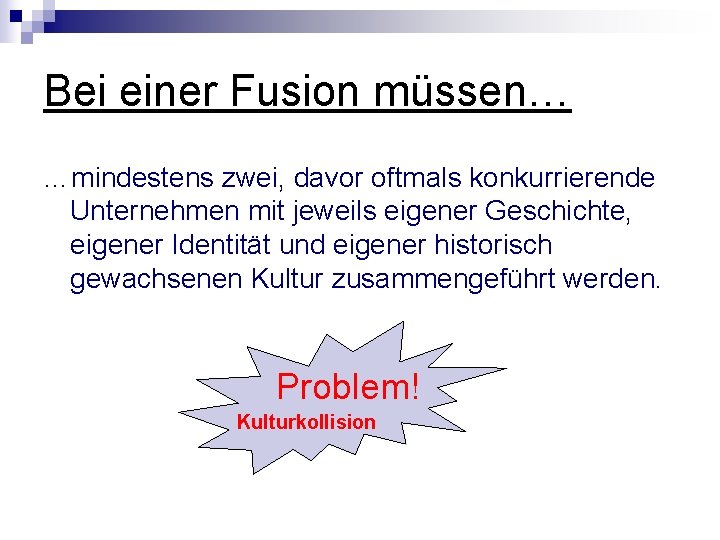 Bei einer Fusion müssen…

…mindestens zwei, davor oftmals konkurrierende Unternehmen mit jeweils eigener Geschichte, eigener Identität und eigener historisch gewachsenen Kultur zusammengeführt werden.

Problem!
Kulturkollision